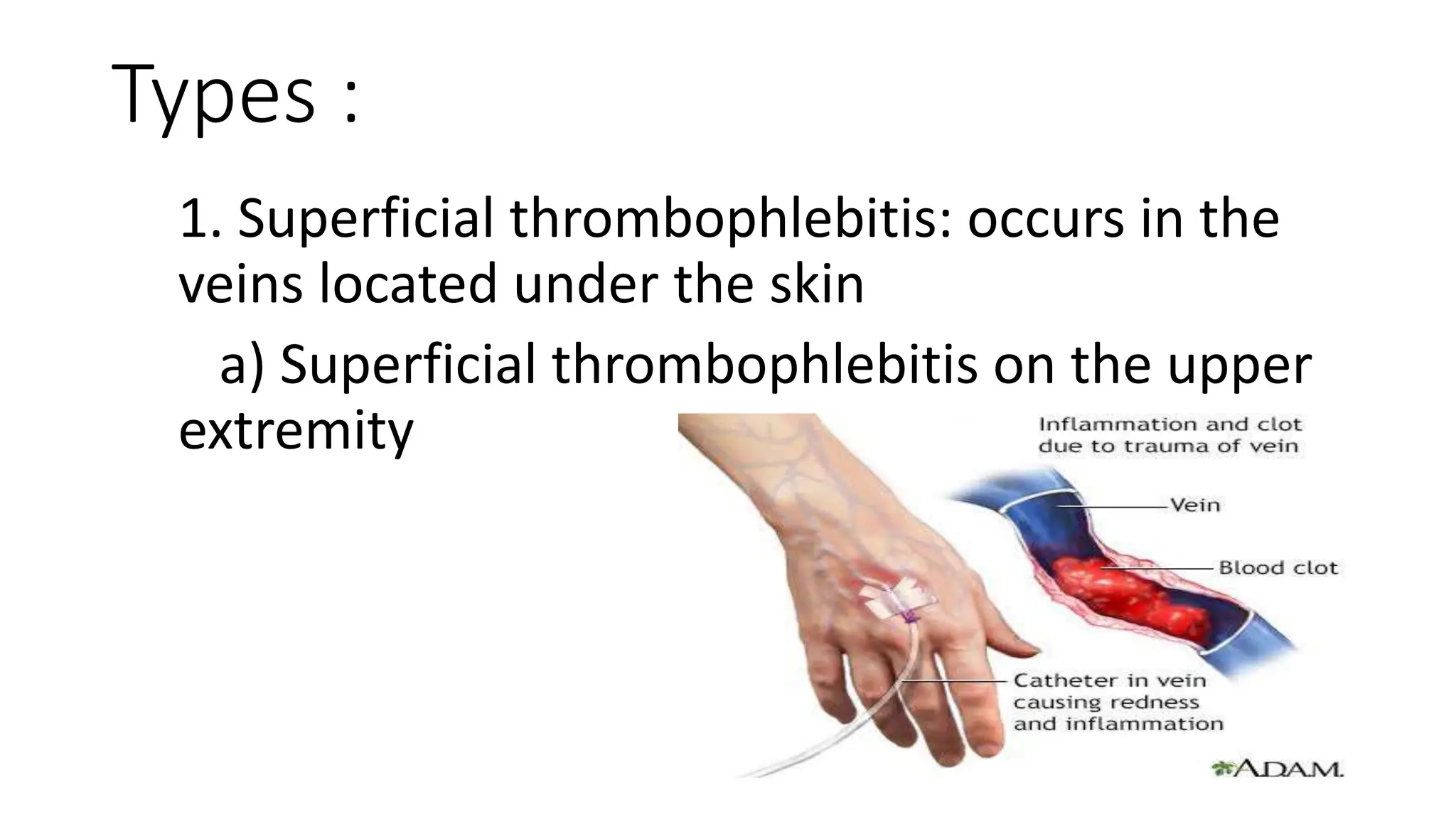 Types :

1. Superficial thrombophlebitis: occurs in the veins located under the skin

a) Superficial thrombophlebitis on the upper extremity

Inflammation and clot due to trauma of vein

Vein

Blood clot

Catheter in vein causing redness and inflammation

A.D.A.M.